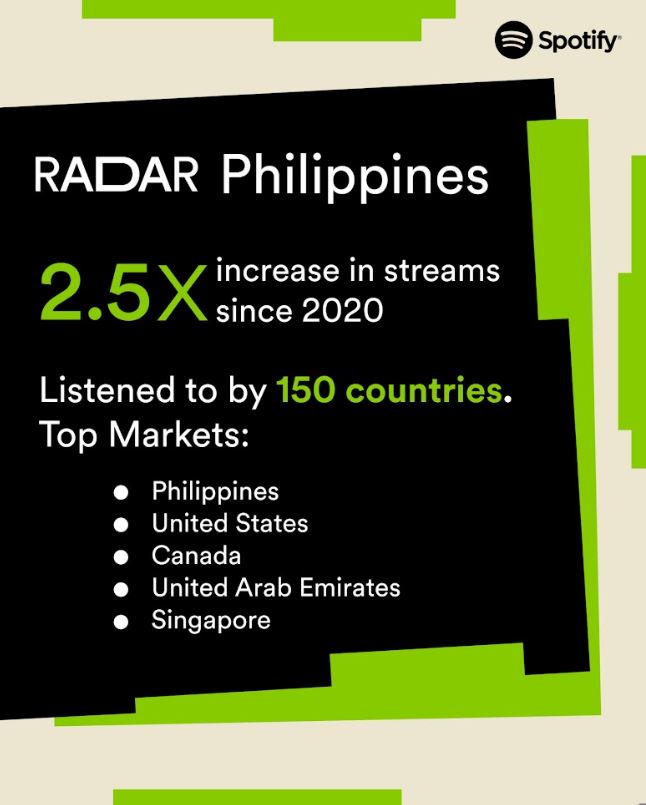 Spotify

RADAR Philippines

2.5X increase in streams since 2020

Listened to by 150 countries.
Top Markets:

- Philippines
- United States
- Canada
- United Arab Emirates
- Singapore